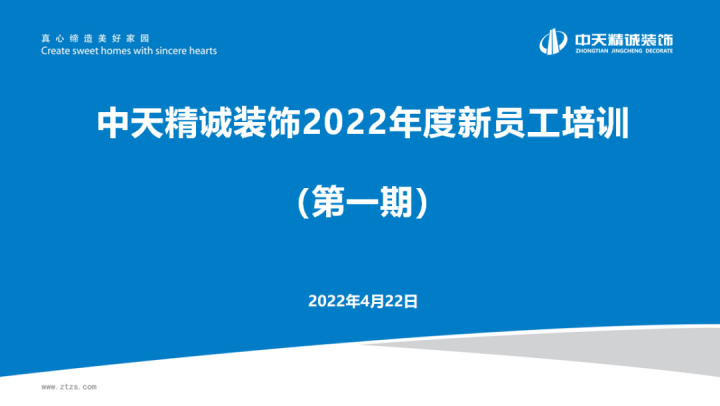 真心缔造美好家园
Create sweet homes with sincere hearts

中天精诚装饰
ZHONGTIAN JINGCHENG DECORATE

中天精诚装饰2022年度新员工培训

（第一期）

2022年4月22日

www.ztzs.com